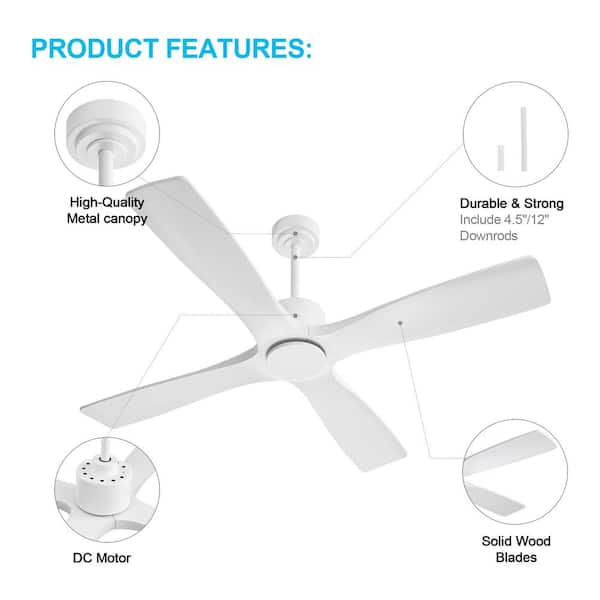 PRODUCT FEATURES:

High-Quality
Metal canopy

Durable & Strong
Include 4.5"/12"
Downrods

DC Motor

Solid Wood
Blades